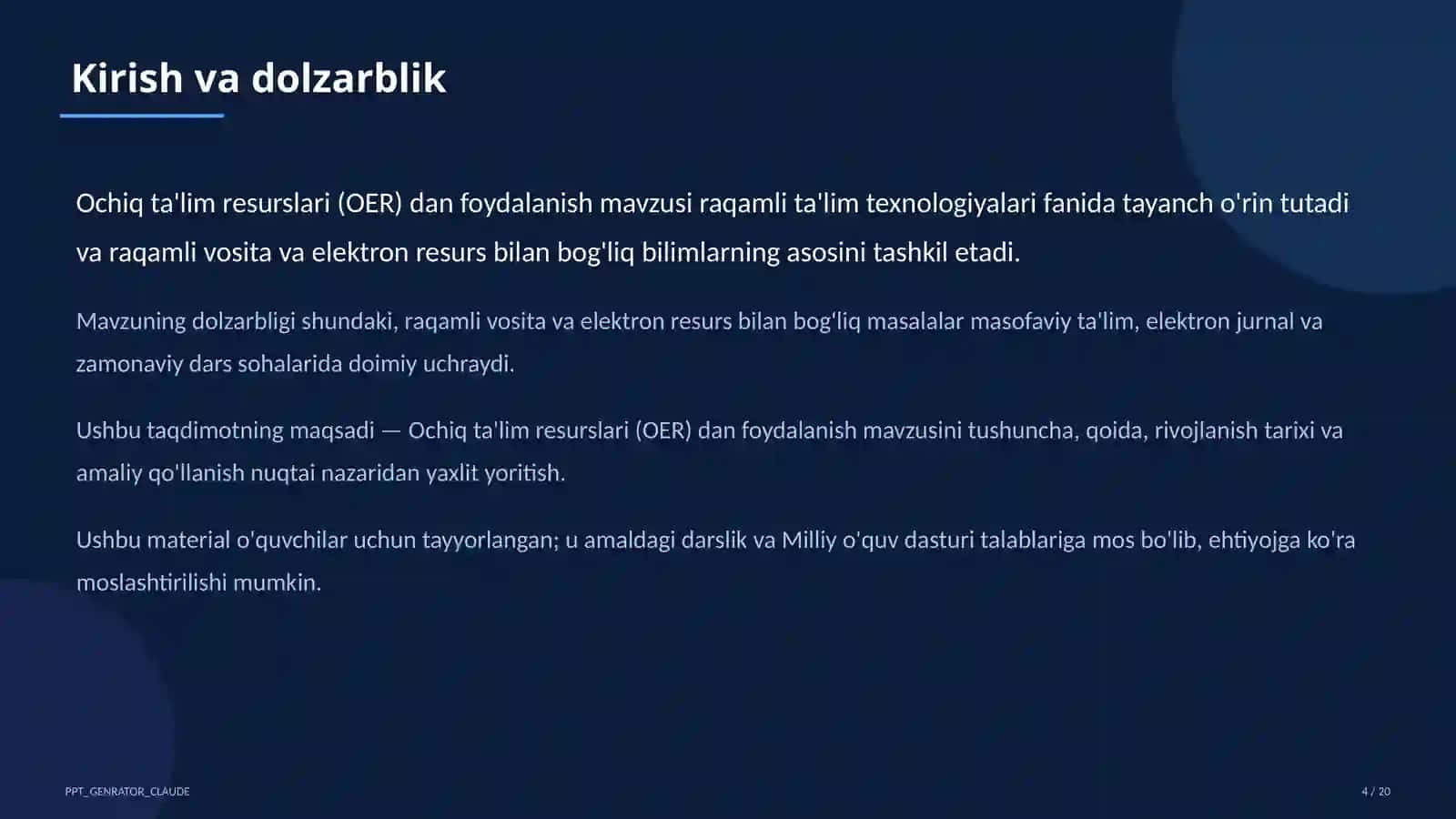 Kirish va dolzarblik

Ochiq ta'lim resurslari (OER) dan foydalanish mavzusi raqamli ta'lim texnologiyalari fanida tayanch o'rin tutadi va raqamli vosita va elektron resurs bilan bog'liq bilimlarning asosini tashkil etadi.

Mavzuning dolzarbligi shundaki, raqamli vosita va elektron resurs bilan bog'liq masalalar masofaviy ta'lim, elektron jurnal va zamonaviy dars sohalarida doimiy uchraydi.

Ushbu taqdimotning maqsadi — Ochiq ta'lim resurslari (OER) dan foydalanish mavzusini tushuncha, qoida, rivojlanish tarixi va amaliy qo'llanish nuqtai nazaridan yaxlit yoritish.

Ushbu material o'quvchilar uchun tayyorlangan; u amaldagi darslik va Milliy o'quv dasturi talablariga mos bo'lib, ehtiyojga ko'ra moslashtirilishi mumkin.

PPT_GENRATOR_CLAUDE

4 / 20